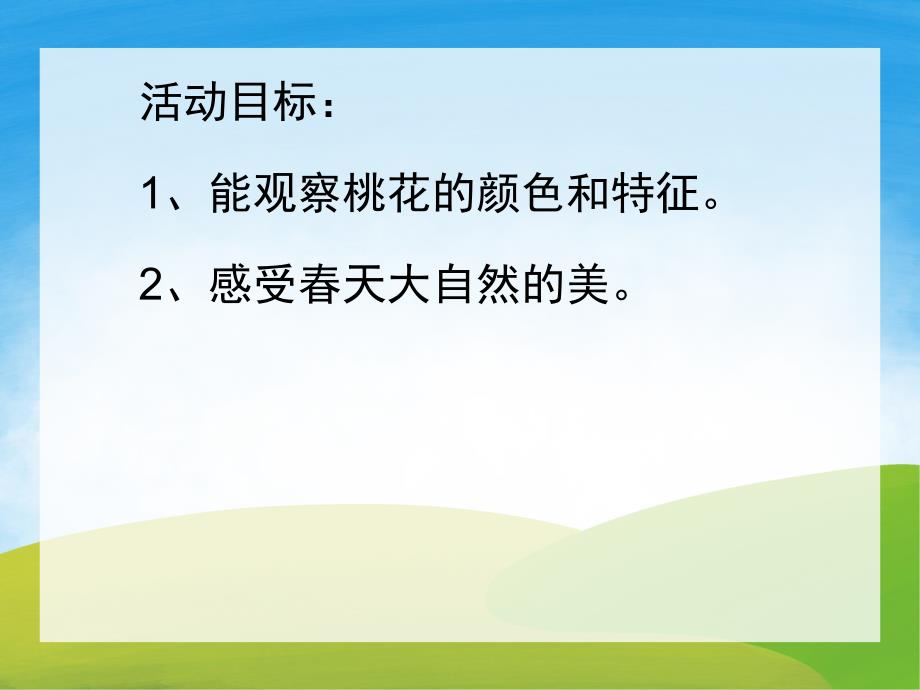 活动目标：

1、能观察桃花的颜色和特征。

2、感受春天大自然的美。